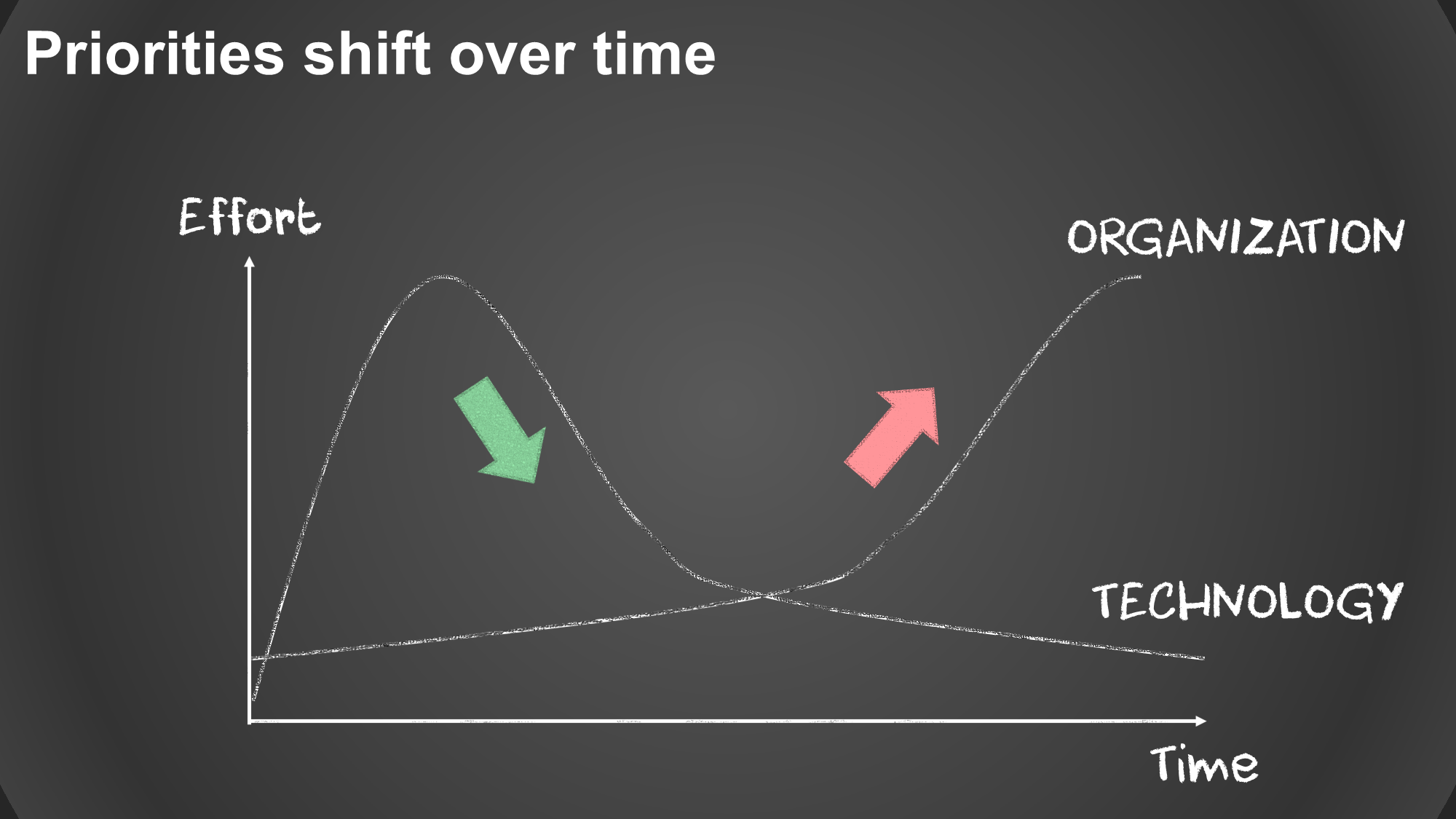 Priorities shift over time

Effort

ORGANIZATION

TECHNOLOGY

Time